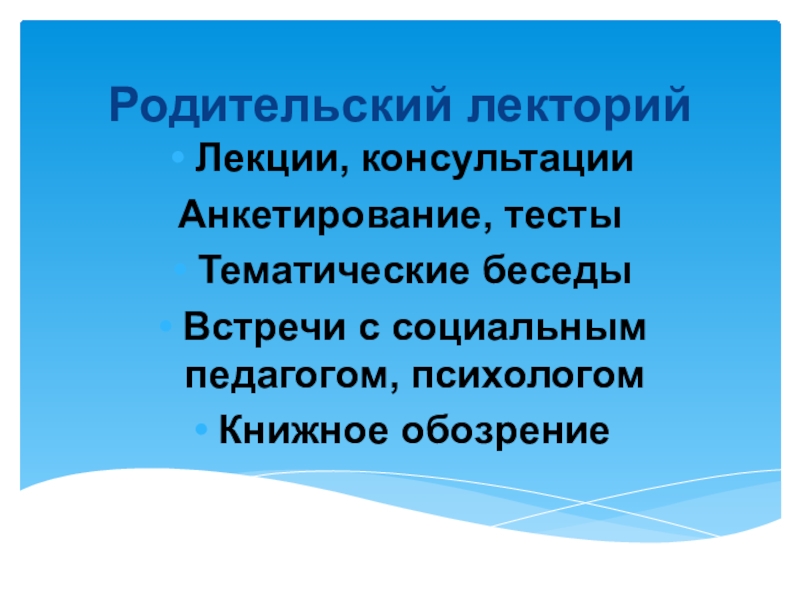 Родительский лекторий

• Лекции, консультации

Анкетирование, тесты

• Тематические беседы

• Встречи с социальным педагогом, психологом

• Книжное обозрение